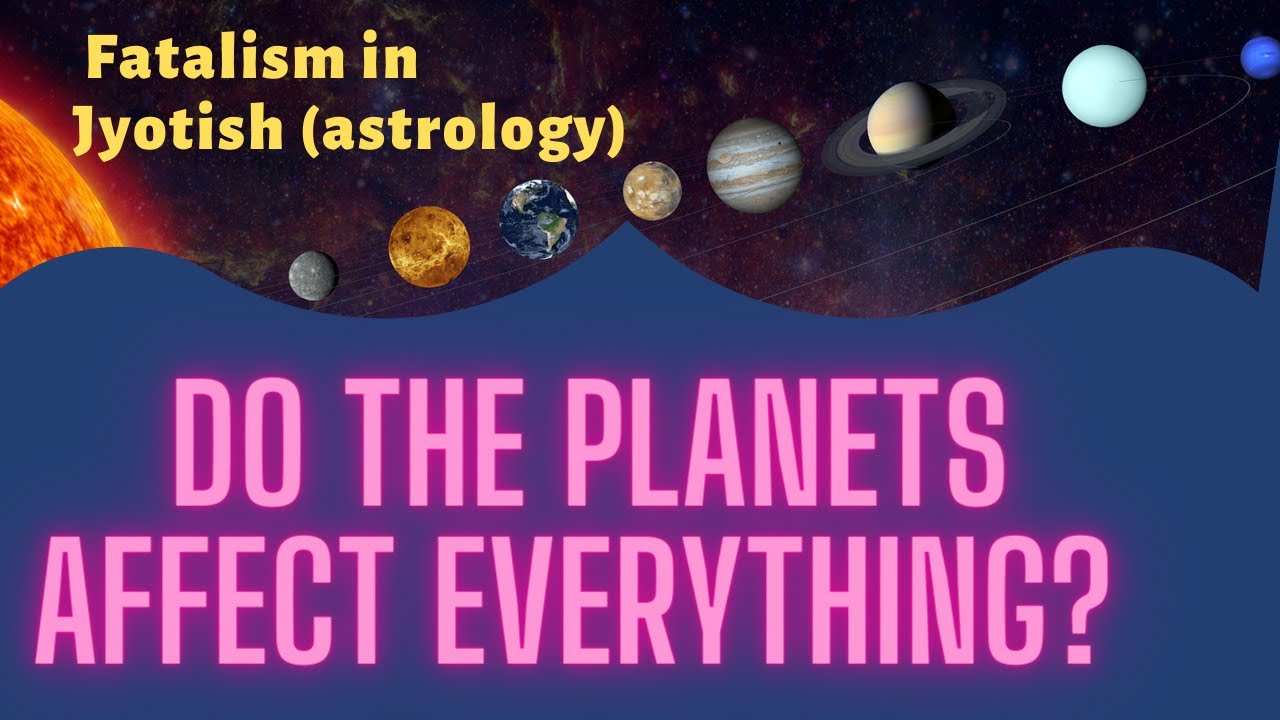 Fatalism in Jyotish (astrology)

DO THE PLANETS AFFECT EVERYTHING?